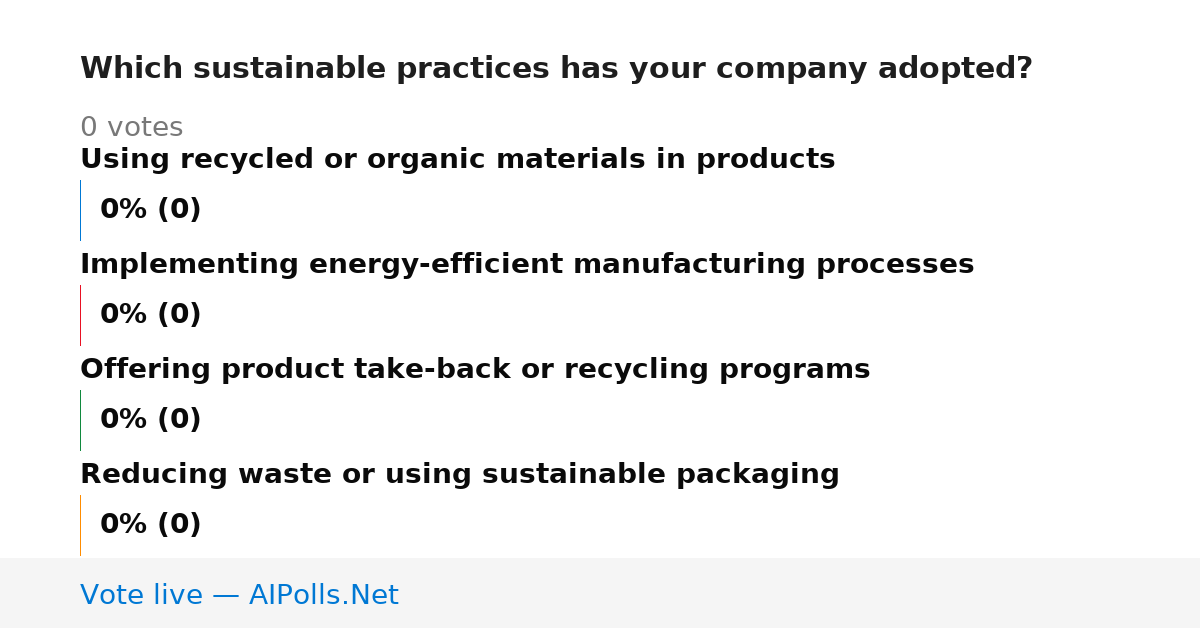 Which sustainable practices has your company adopted?

0 votes

Using recycled or organic materials in products

0% (0)

Implementing energy-efficient manufacturing processes

0% (0)

Offering product take-back or recycling programs

0% (0)

Reducing waste or using sustainable packaging

0% (0)

Vote live — AIPolls.Net